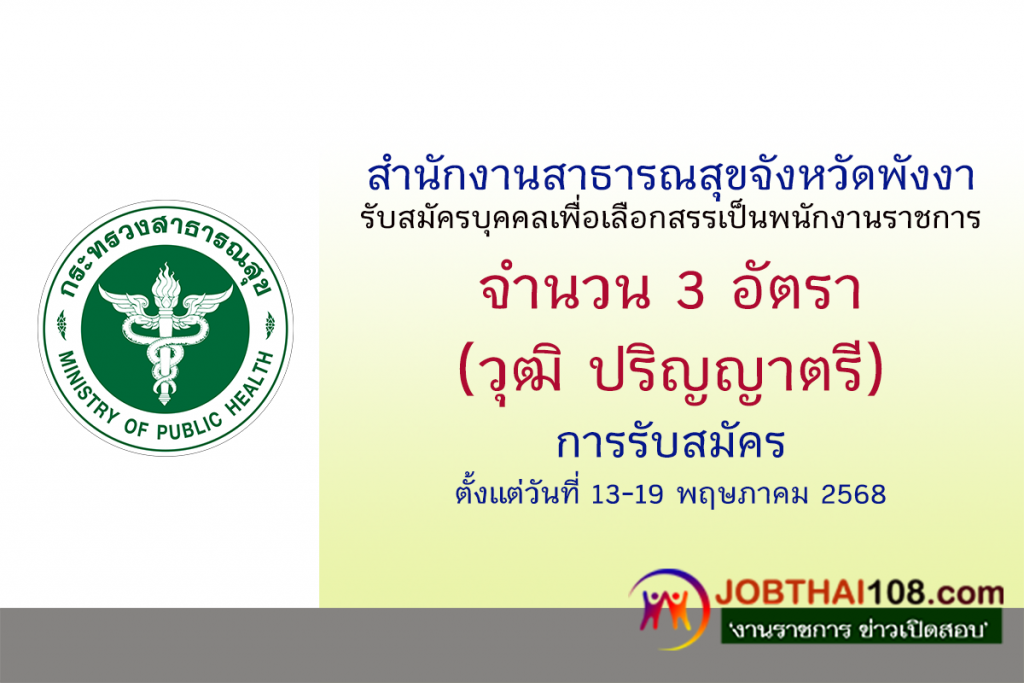 กระทรวงสาธารณสุข
MINISTRY OF PUBLIC HEALTH

สำนักงานสาธารณสุขจังหวัดพังงา
รับสมัครบุคคลเพื่อเลือกสรรเป็นพนักงานราชการ

จำนวน 3 อัตรา
(วุฒิ ปริญญาตรี)

การรับสมัคร
ตั้งแต่วันที่ 13-19 พฤษภาคม 2568

JOBTHAI108.com
'งานราชการ ข่าวเปิดสอบ'